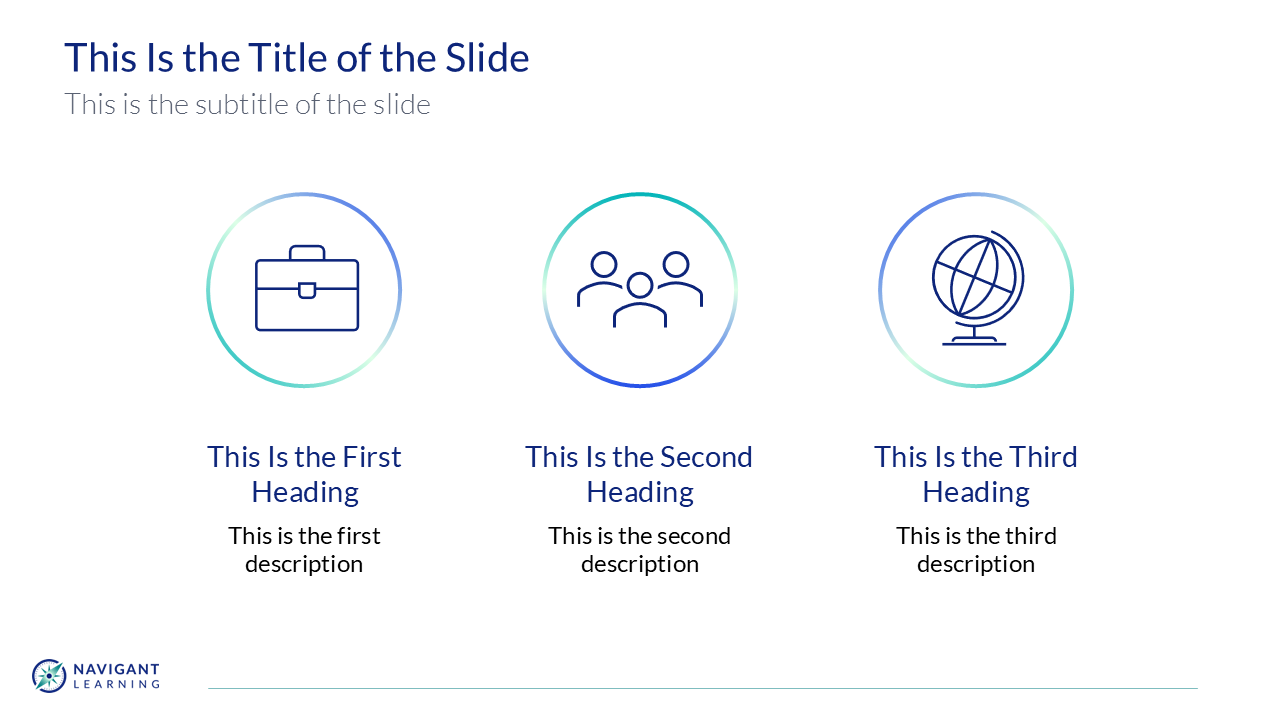 This Is the Title of the Slide
This is the subtitle of the slide

This Is the First Heading
This is the first description

This Is the Second Heading
This is the second description

This Is the Third Heading
This is the third description

NAVIGANT
LEARNING